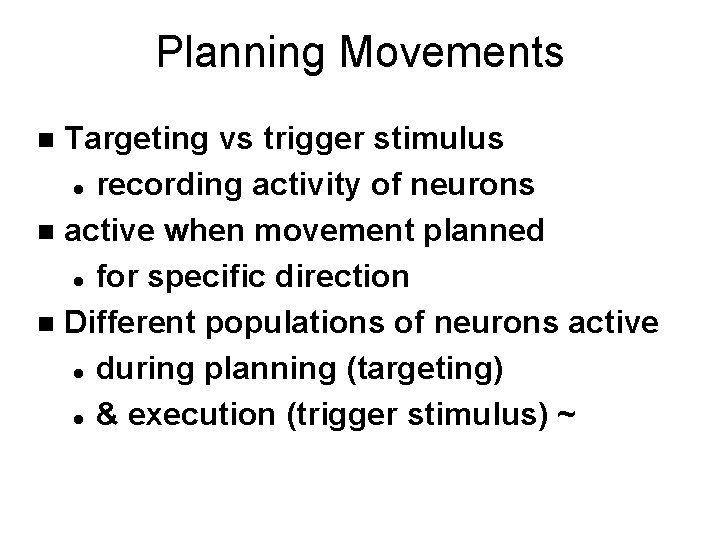 Planning Movements

- Targeting vs trigger stimulus
  - recording activity of neurons
- active when movement planned
  - for specific direction
- Different populations of neurons active
  - during planning (targeting)
  - & execution (trigger stimulus) ~